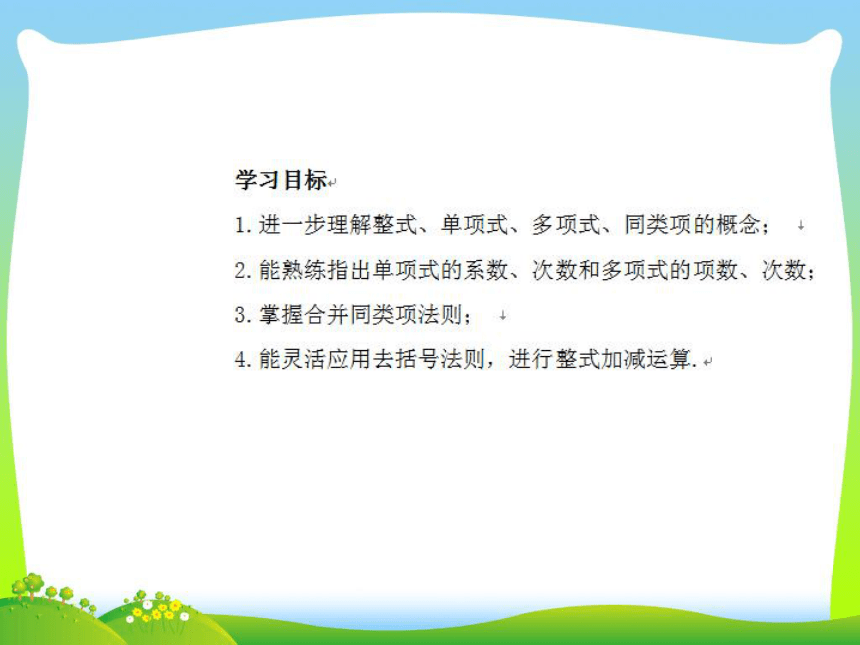 学习目标

1. 进一步理解整式、单项式、多项式、同类项的概念；

2. 能熟练指出单项式的系数、次数和多项式的项数、次数；

3. 掌握合并同类项法则；

4. 能灵活应用去括号法则，进行整式加减运算.